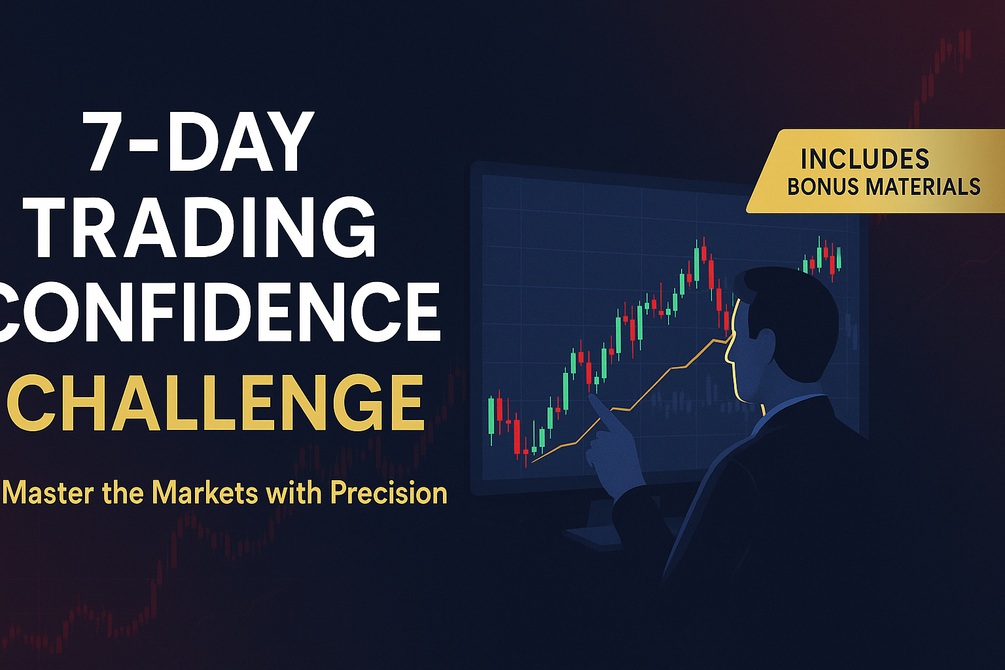 7-DAY
TRADING
CONFIDENCE
CHALLENGE

Master the Markets with Precision

INCLUDES
BONUS MATERIALS